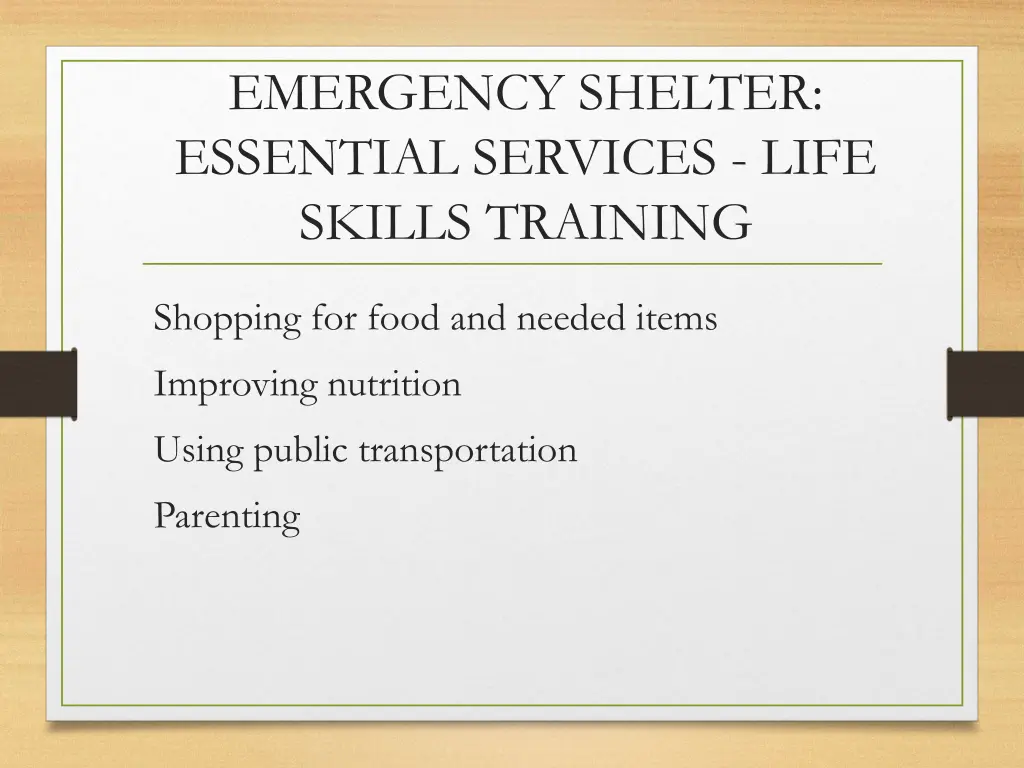 EMERGENCY SHELTER: ESSENTIAL SERVICES - LIFE SKILLS TRAINING

Shopping for food and needed items

Improving nutrition

Using public transportation

Parenting